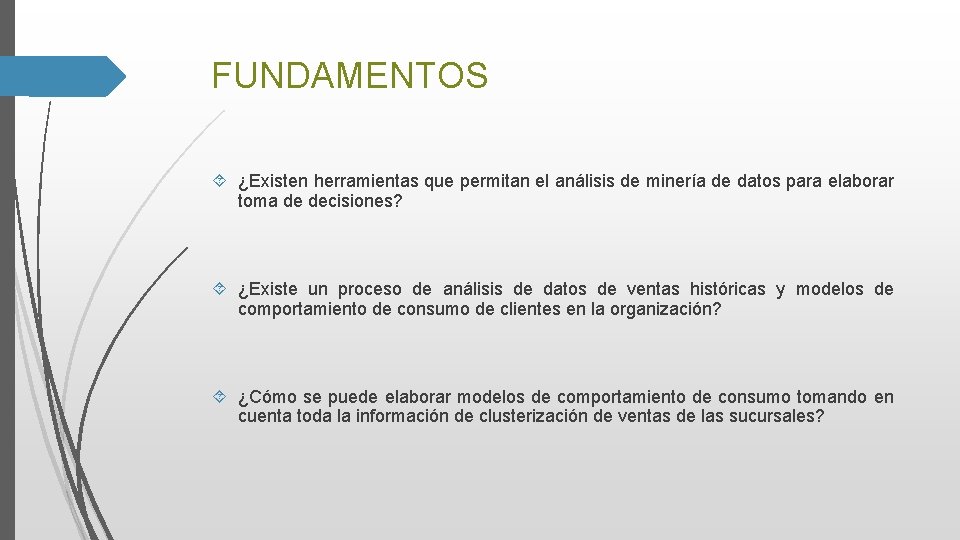 FUNDAMENTOS

¿Existen herramientas que permitan el análisis de minería de datos para elaborar toma de decisiones?

¿Existe un proceso de análisis de datos de ventas históricas y modelos de comportamiento de consumo de clientes en la organización?

¿Cómo se puede elaborar modelos de comportamiento de consumo tomando en cuenta toda la información de clusterización de ventas de las sucursales?